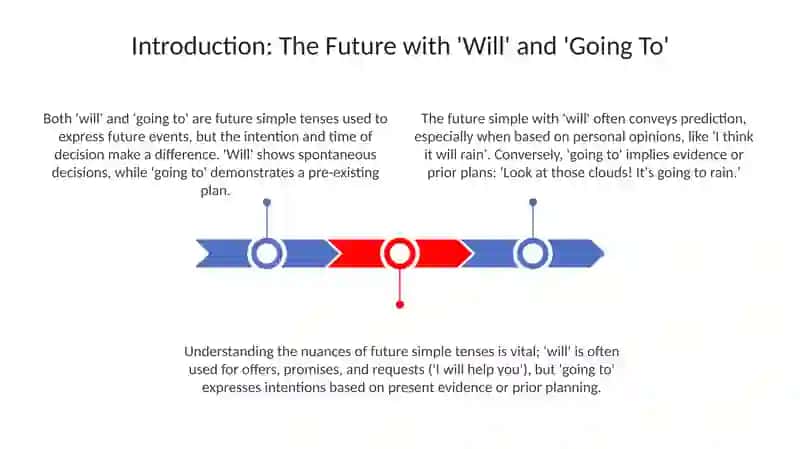 Introduction: The Future with 'Will' and 'Going To'

Both 'will' and 'going to' are future simple tenses used to express future events, but the intention and time of decision make a difference. 'Will' shows spontaneous decisions, while 'going to' demonstrates a pre-existing plan.

The future simple with 'will' often conveys prediction, especially when based on personal opinions, like 'I think it will rain'. Conversely, 'going to' implies evidence or prior plans: 'Look at those clouds! It's going to rain.'

Understanding the nuances of future simple tenses is vital; 'will' is often used for offers, promises, and requests ('I will help you'), but 'going to' expresses intentions based on present evidence or prior planning.